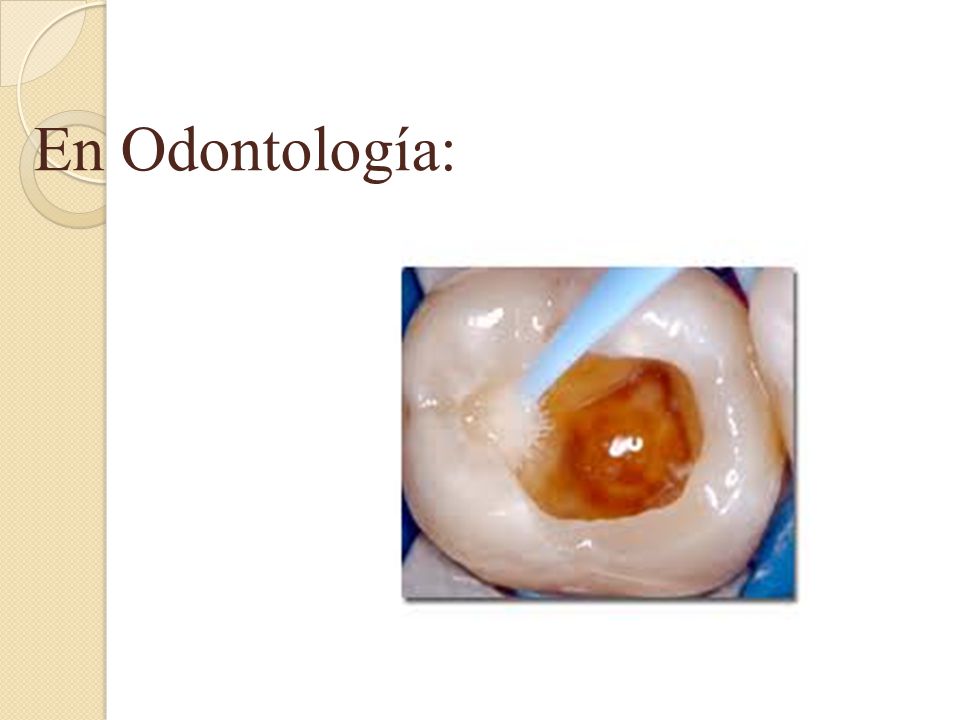 En Odontología: